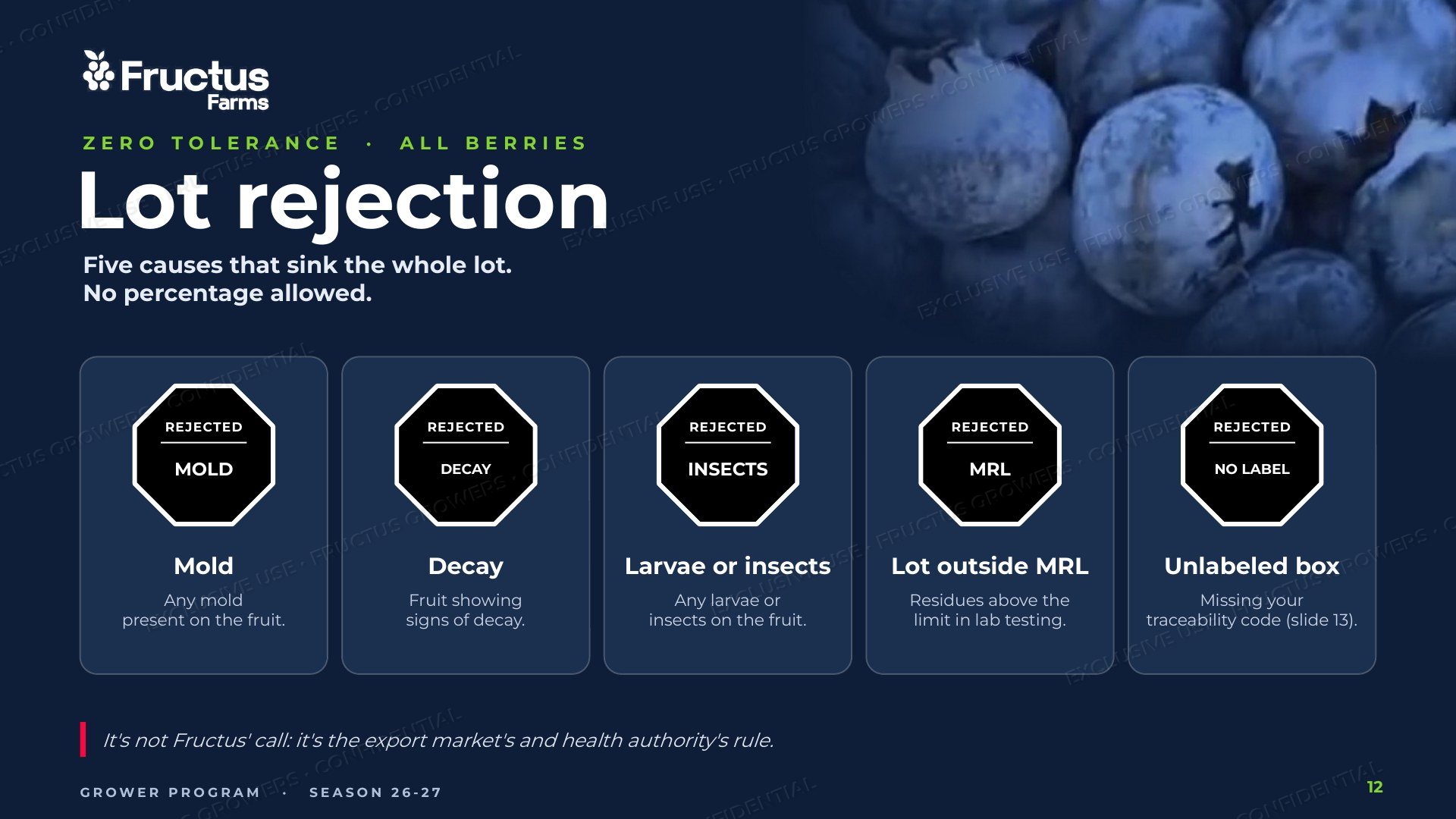 Fructus Farms

ZERO TOLERANCE · ALL BERRIES

Lot rejection

Five causes that sink the whole lot.
No percentage allowed.

REJECTED
MOLD

Mold
Any mold present on the fruit.

REJECTED
DECAY

Decay
Fruit showing signs of decay.

REJECTED
INSECTS

Larvae or insects
Any larvae or insects on the fruit.

REJECTED
MRL

Lot outside MRL
Residues above the limit in lab testing.

REJECTED
NO LABEL

Unlabeled box
Missing your traceability code (slide 13).

It's not Fructus' call: it's the export market's and health authority's rule.

GROWER PROGRAM · SEASON 26-27

12

EXCLUSIVE USE · FRUCTUS GROWERS · CONFIDENTIAL